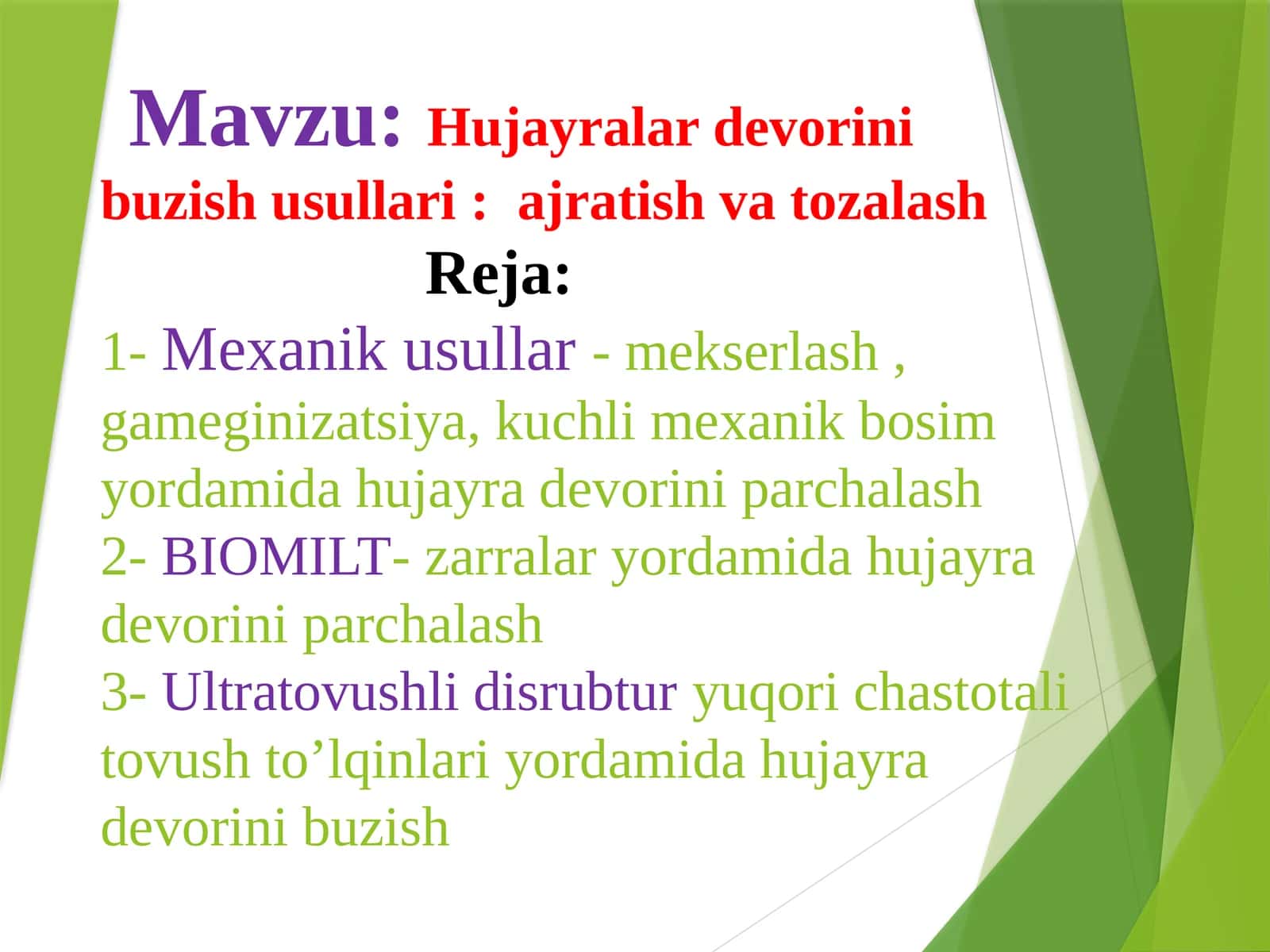 Mavzu: Hujayralar devorini buzish usullari : ajratish va tozalash

Reja:

1- Mexanik usullar - mekserlash , gameginizatsiya, kuchli mexanik bosim yordamida hujayra devorini parchalash
2- BIOMILT- zarralar yordamida hujayra devorini parchalash
3- Ultratovushli disrubtur yuqori chastotali tovush to’lqinlari yordamida hujayra devorini buzish